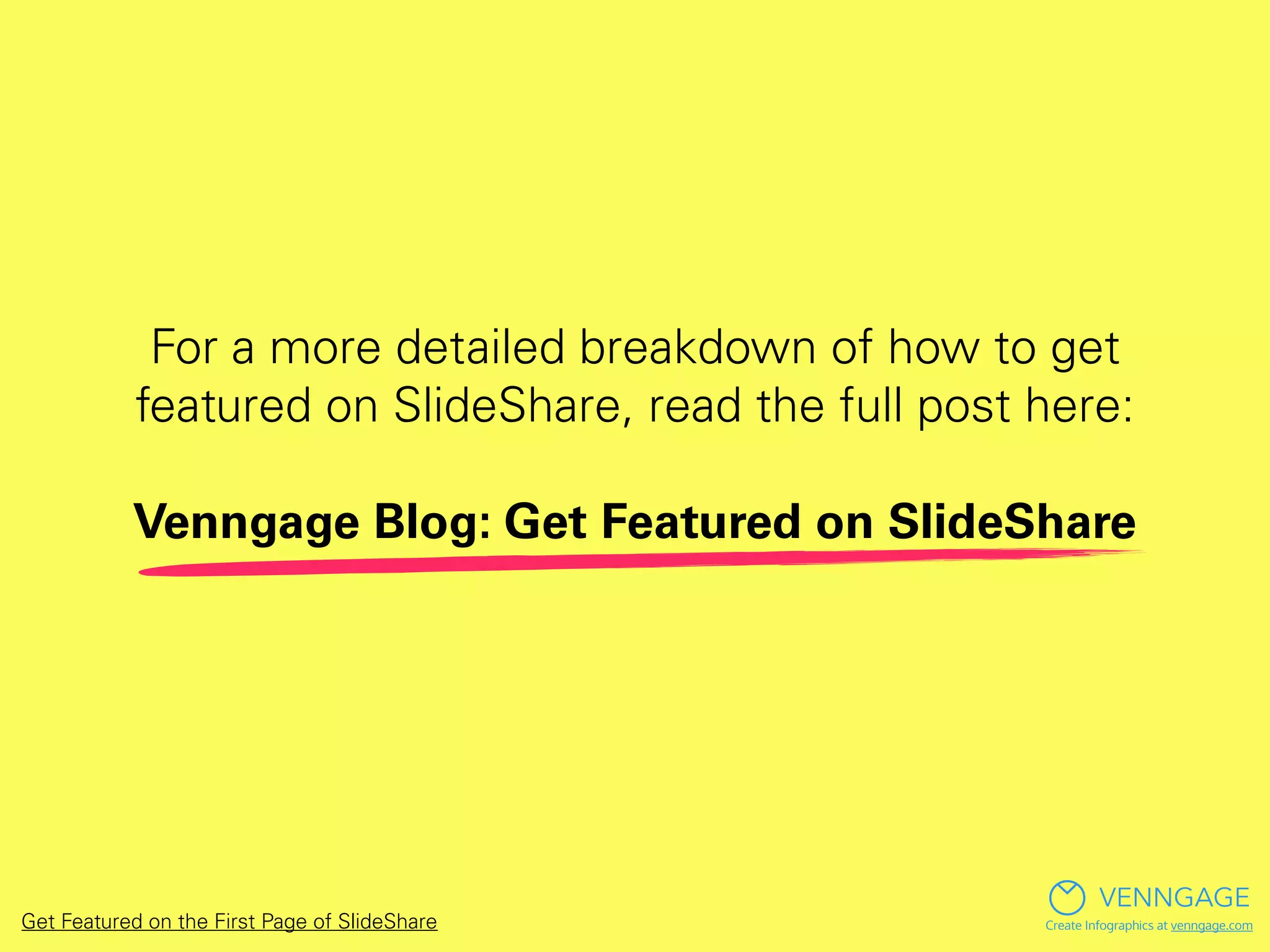 For a more detailed breakdown of how to get featured on SlideShare, read the full post here:

Venngage Blog: Get Featured on SlideShare

Get Featured on the First Page of SlideShare

VENNGAGE
Create Infographics at venngage.com